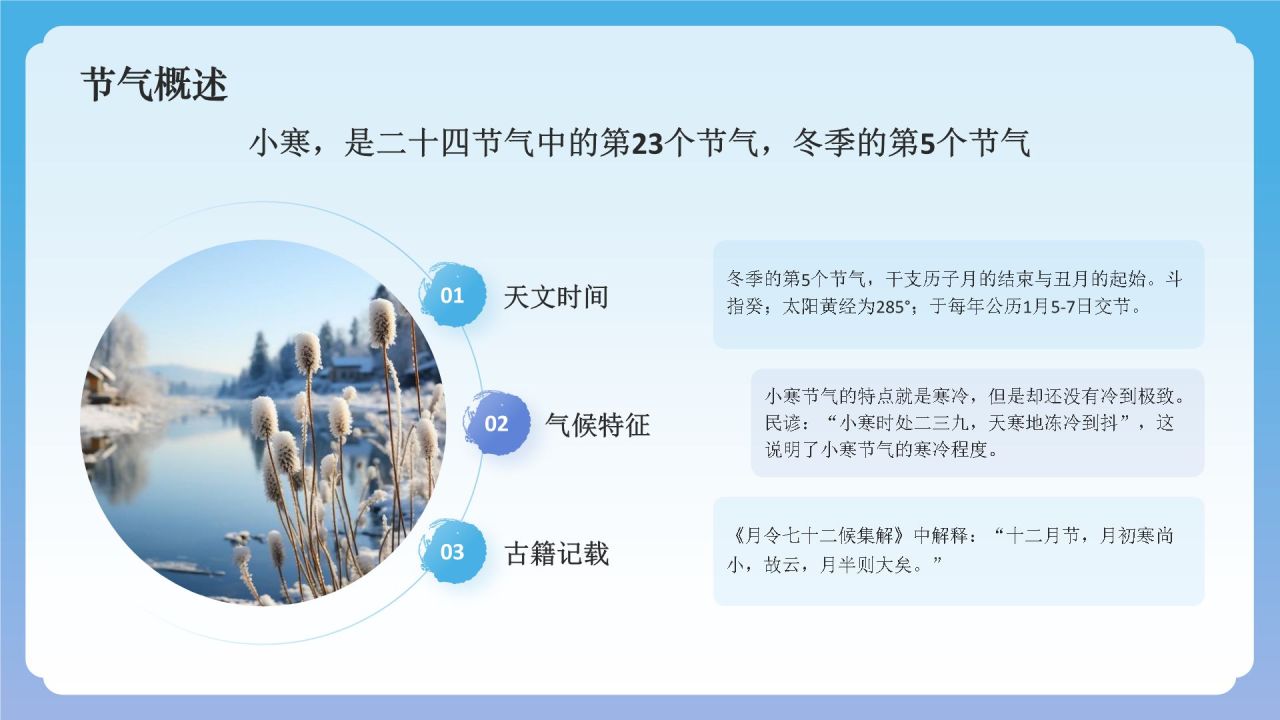 节气概述

小寒，是二十四节气中的第23个节气，冬季的第5个节气

01 天文时间

冬季的第5个节气，干支历子月的结束与丑月的起始。斗指癸；太阳黄经为285°；于每年公历1月5-7日交节。

02 气候特征

小寒节气的特点就是寒冷，但是却还没有冷到极致。民谚：“小寒时处二三九，天寒地冻冷到抖”，这说明了小寒节气的寒冷程度。

03 古籍记载

《月令七十二候集解》中解释：“十二月节，月初寒尚小，故云，月半则大矣。”